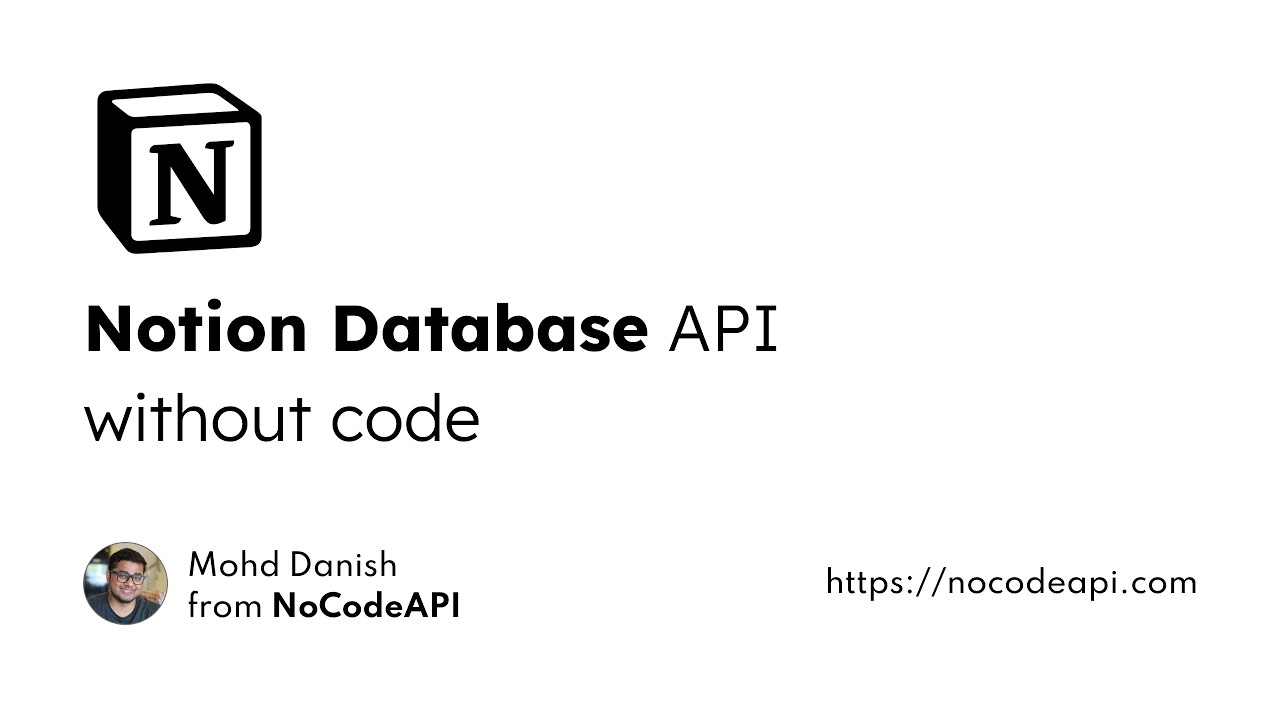 N

Notion Database API
without code

Mohd Danish
from NoCodeAPI

https://nocodeapi.com